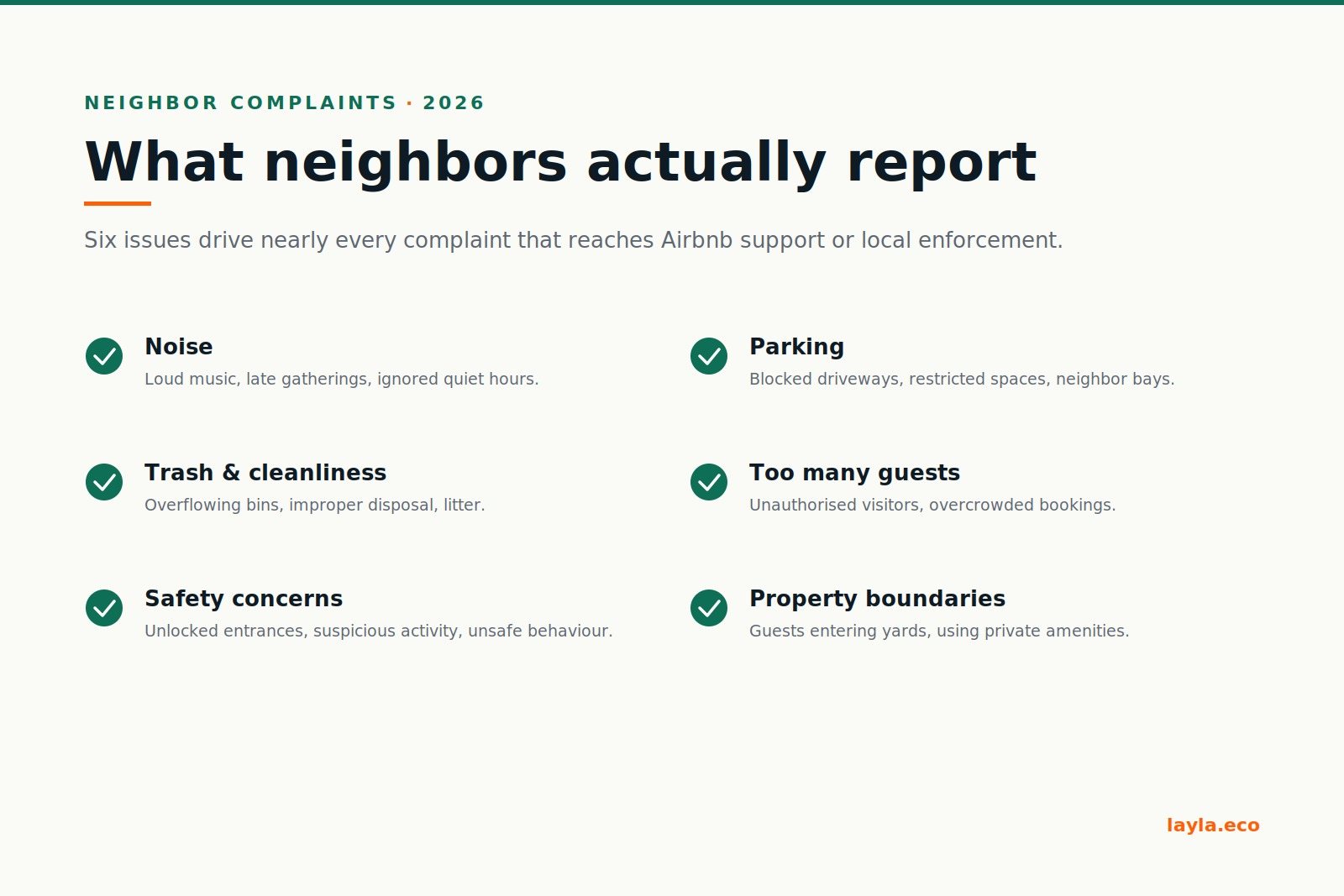 NEIGHBOR COMPLAINTS · 2026

What neighbors actually report

Six issues drive nearly every complaint that reaches Airbnb support or local enforcement.

Noise
Loud music, late gatherings, ignored quiet hours.

Trash & cleanliness
Overflowing bins, improper disposal, litter.

Safety concerns
Unlocked entrances, suspicious activity, unsafe behaviour.

Parking
Blocked driveways, restricted spaces, neighbor bays.

Too many guests
Unauthorised visitors, overcrowded bookings.

Property boundaries
Guests entering yards, using private amenities.

layla.eco